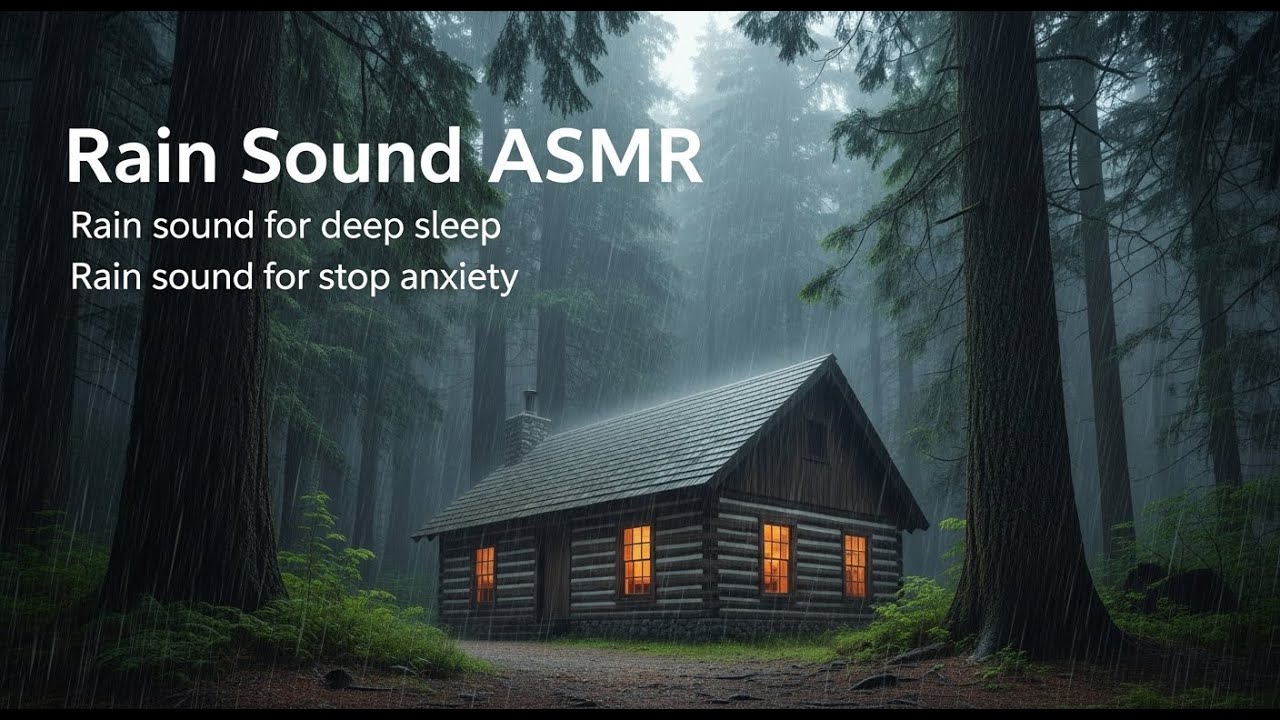 Rain Sound ASMR
Rain sound for deep sleep
Rain sound for stop anxiety